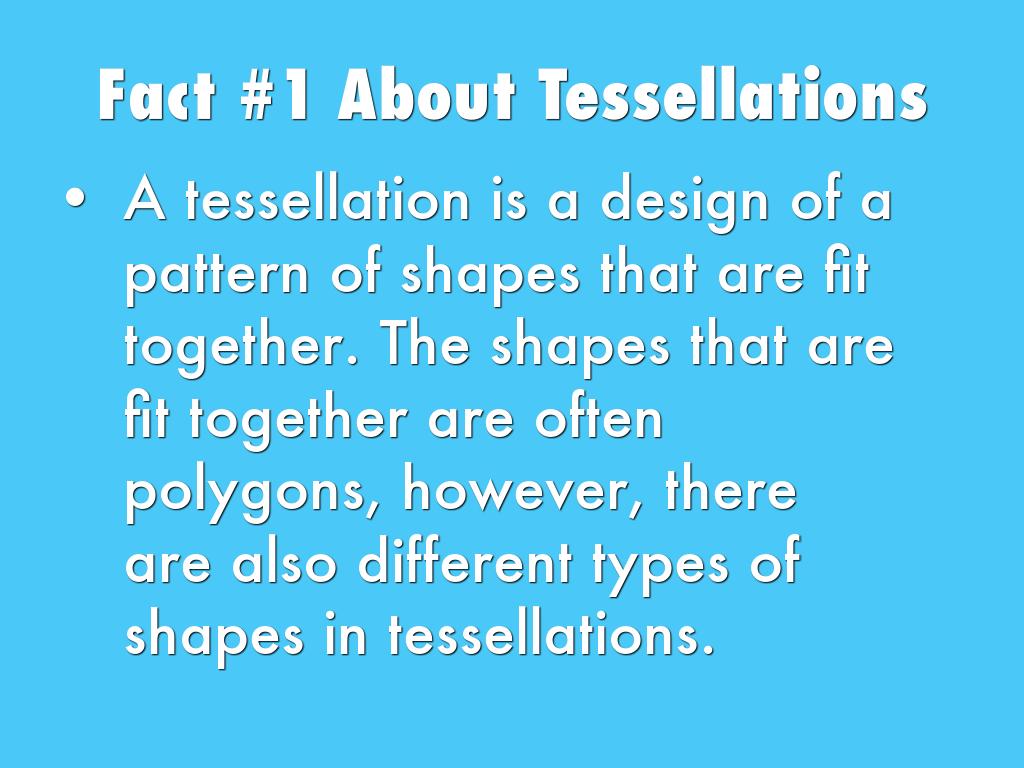 Fact #1 About Tessellations

• A tessellation is a design of a pattern of shapes that are fit together. The shapes that are fit together are often polygons, however, there are also different types of shapes in tessellations.